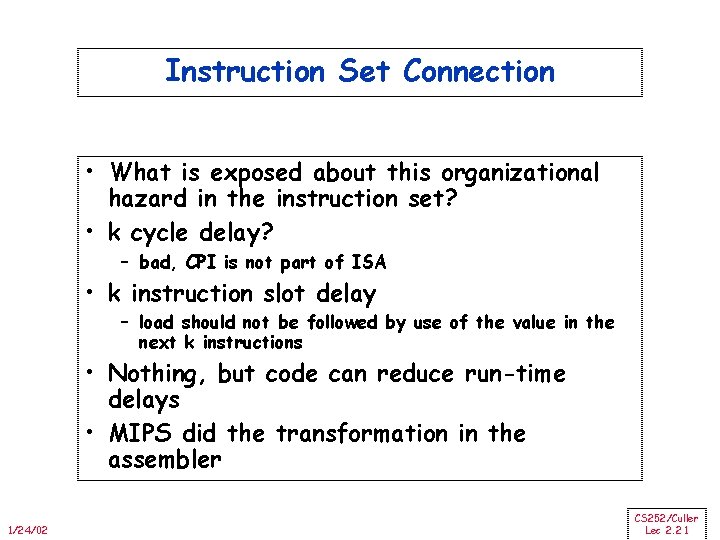 Instruction Set Connection

• What is exposed about this organizational hazard in the instruction set?
• k cycle delay?
– bad, CPI is not part of ISA
• k instruction slot delay
– load should not be followed by use of the value in the next k instructions
• Nothing, but code can reduce run-time delays
• MIPS did the transformation in the assembler

1/24/02

CS252/Culler
Lec 2.21